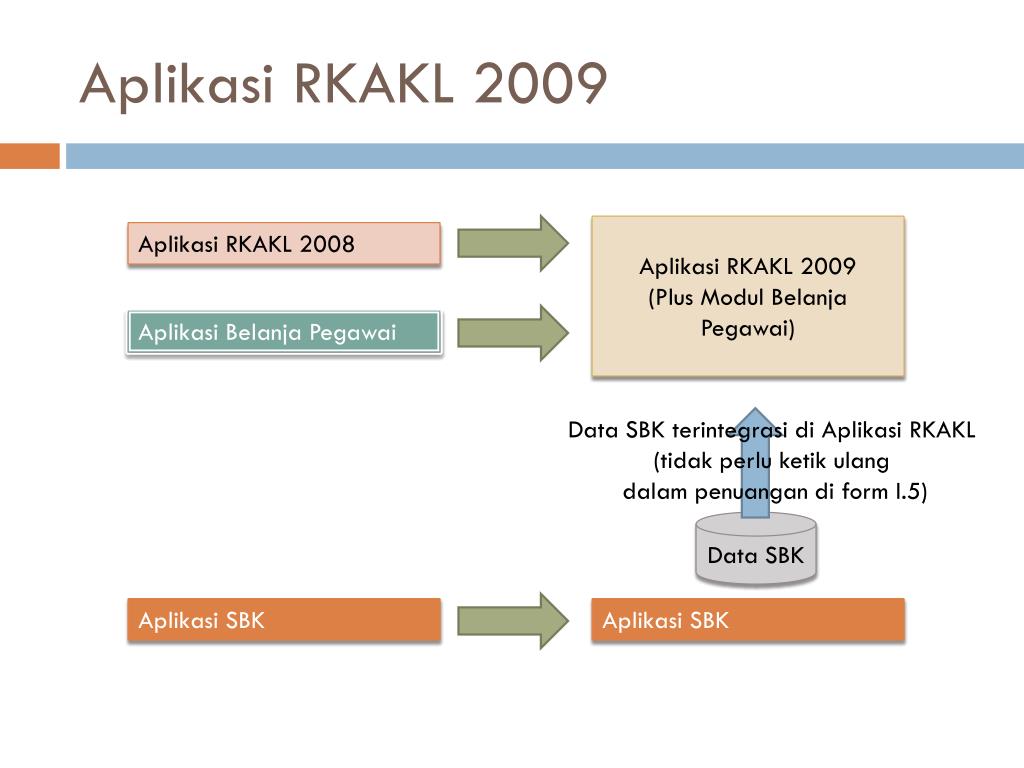 Aplikasi RKAKL 2009

Aplikasi RKAKL 2008

Aplikasi Belanja Pegawai

Aplikasi RKAKL 2009
(Plus Modul Belanja Pegawai)

Data SBK terintegrasi di Aplikasi RKAKL
(tidak perlu ketik ulang
dalam penuangan di form I.5)

Data SBK

Aplikasi SBK

Aplikasi SBK